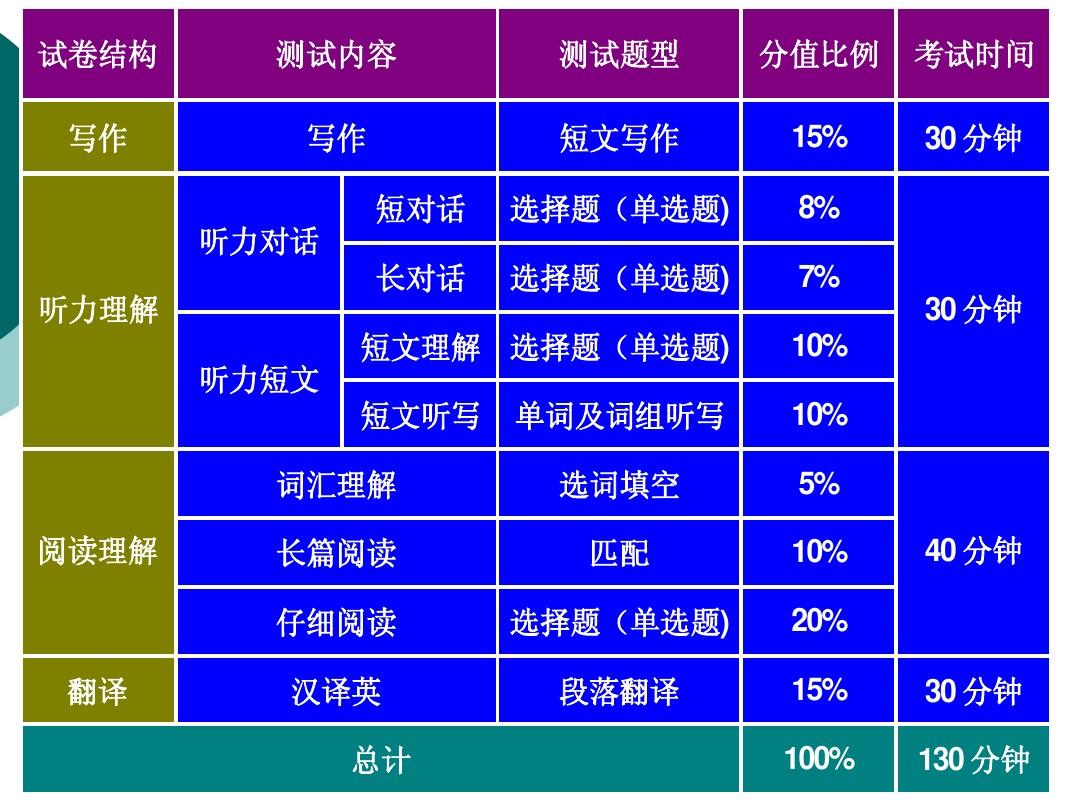 | 试卷结构 | 测试内容 | | 测试题型 | 分值比例 | 考试时间 |
|---|---|---|---|---|---|
| 写作 | 写作 | | 短文写作 | 15% | 30 分钟 |
| 听力理解 | 听力对话 | 短对话 | 选择题（单选题) | 8% | 30 分钟 |
| | | 长对话 | 选择题（单选题) | 7% | |
| | 听力短文 | 短文理解 | 选择题（单选题) | 10% | |
| | | 短文听写 | 单词及词组听写 | 10% | |
| 阅读理解 | 词汇理解 | | 选词填空 | 5% | 40 分钟 |
| | 长篇阅读 | | 匹配 | 10% | |
| | 仔细阅读 | | 选择题（单选题) | 20% | |
| 翻译 | 汉译英 | | 段落翻译 | 15% | 30 分钟 |
| 总计 | | | | 100% | 130 分钟 |